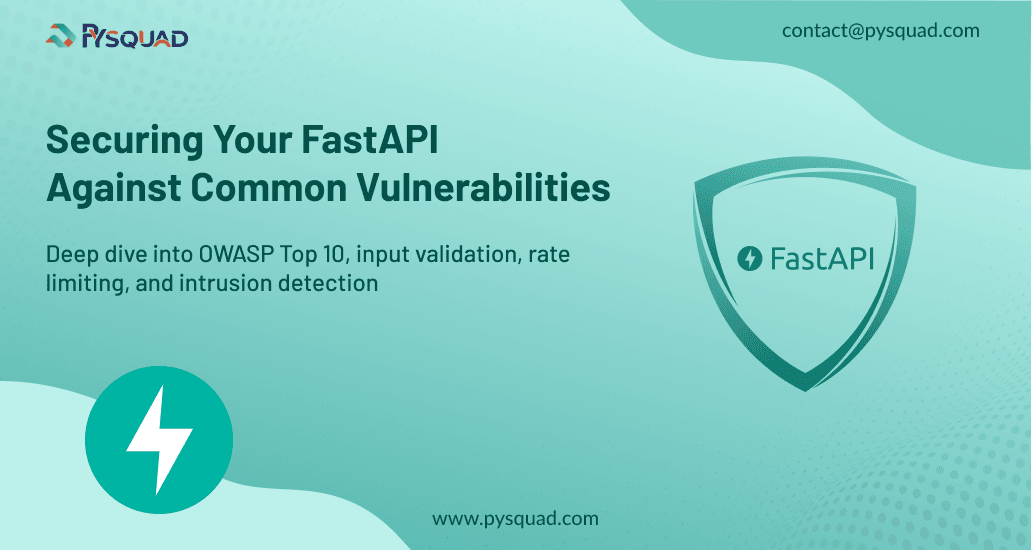 PYSQUAD

contact@pysquad.com

Securing Your FastAPI Against Common Vulnerabilities

Deep dive into OWASP Top 10, input validation, rate limiting, and intrusion detection

FastAPI

www.pysquad.com